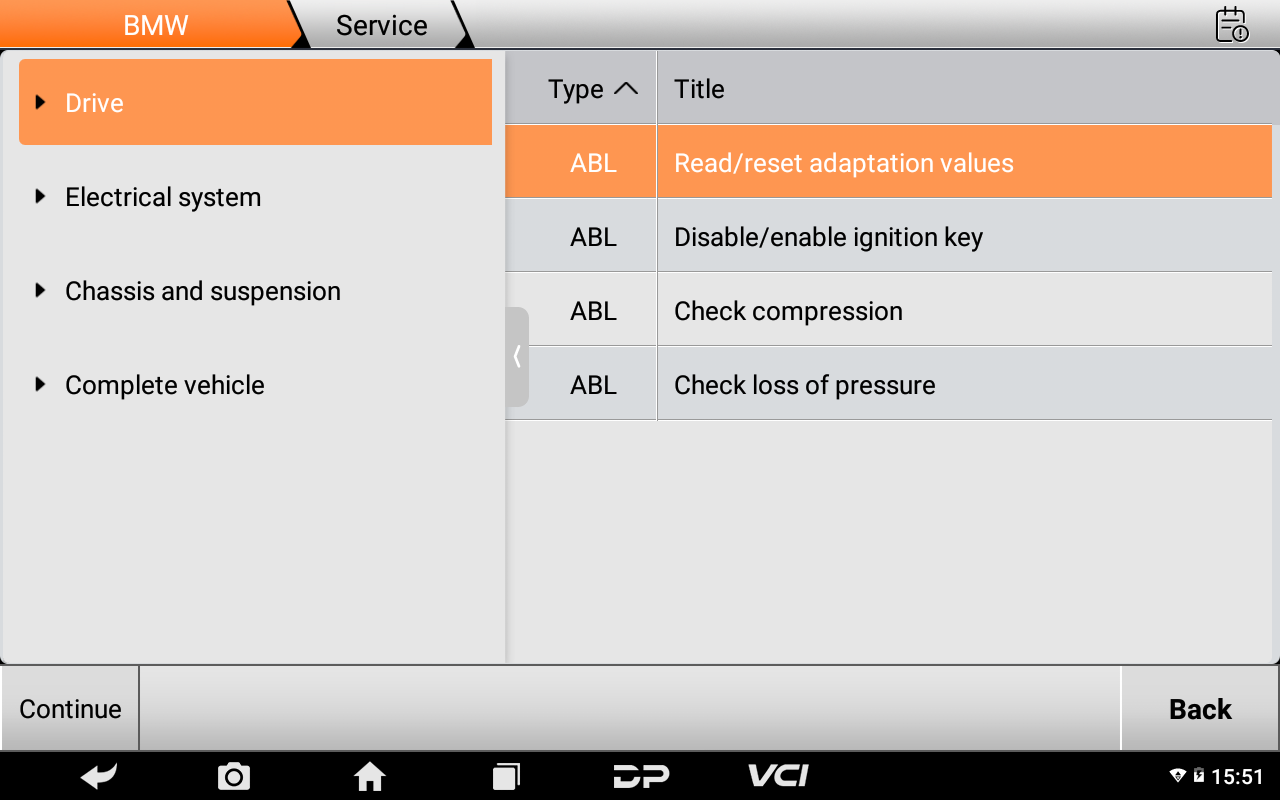 BMW
Service

Drive
Electrical system
Chassis and suspension
Complete vehicle

| Type | Title |
|---|---|
| ABL | Read/reset adaptation values |
| ABL | Disable/enable ignition key |
| ABL | Check compression |
| ABL | Check loss of pressure |

Continue
Back

DP
VCI
15:51